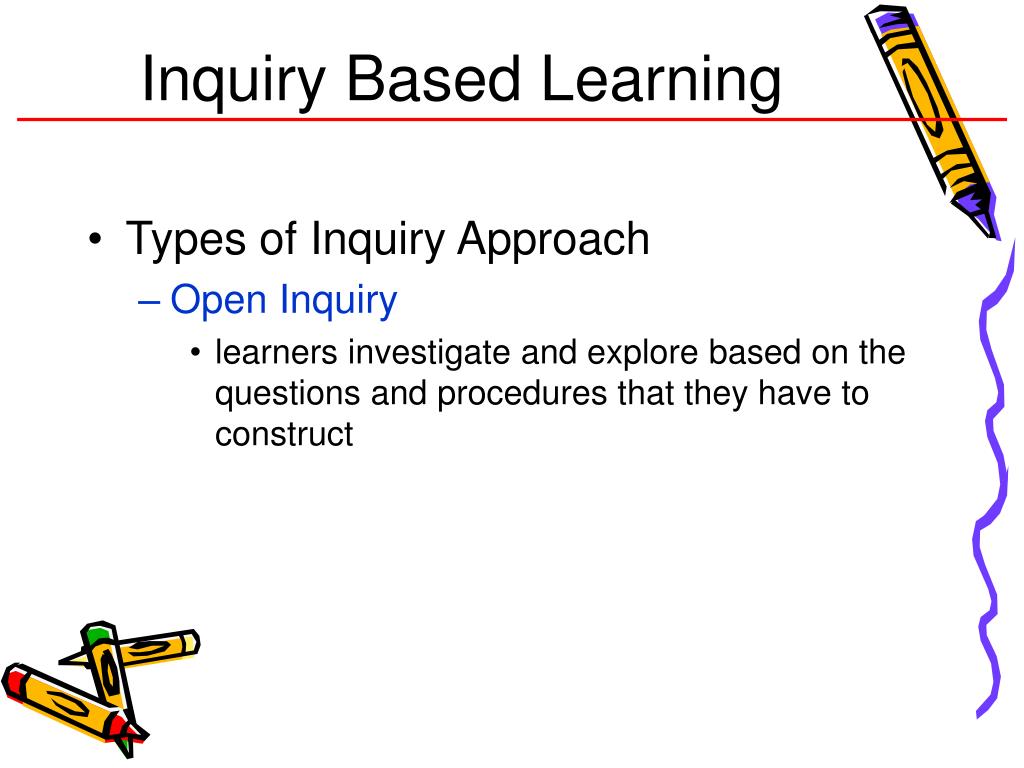 Inquiry Based Learning

• Types of Inquiry Approach
– Open Inquiry
• learners investigate and explore based on the questions and procedures that they have to construct